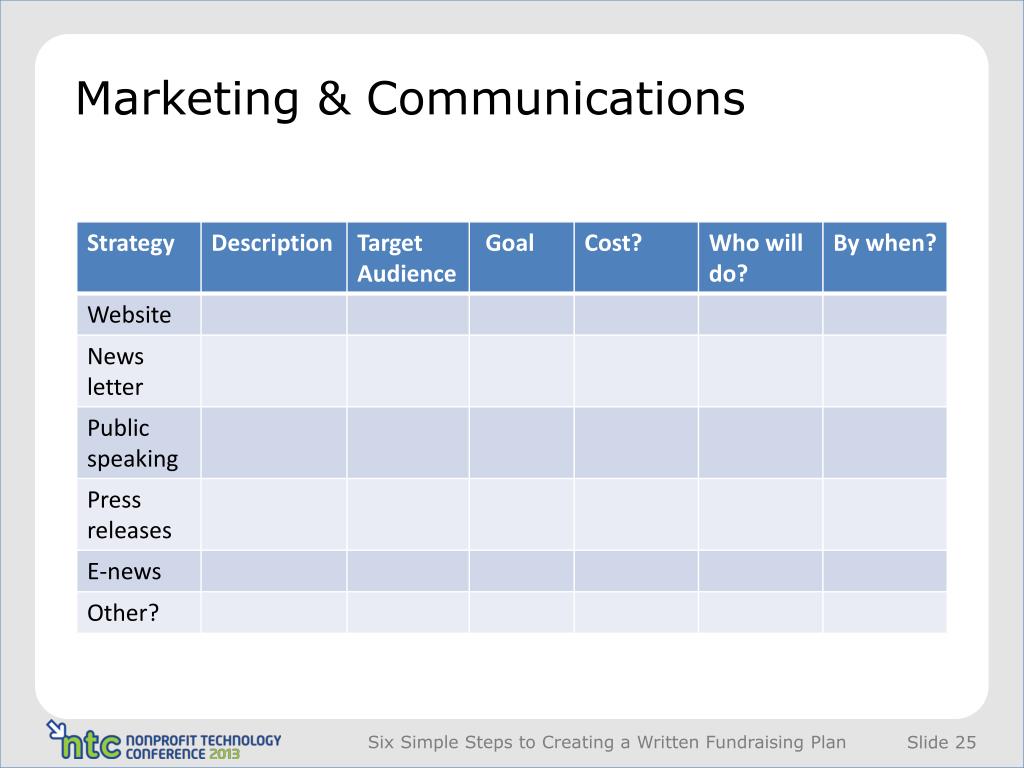 Marketing & Communications

| Strategy | Description | Target Audience | Goal | Cost? | Who will do? | By when? |
|---|---|---|---|---|---|---|
| Website | | | | | | |
| News letter | | | | | | |
| Public speaking | | | | | | |
| Press releases | | | | | | |
| E-news | | | | | | |
| Other? | | | | | | |

ntc NONPROFIT TECHNOLOGY CONFERENCE 2013

Six Simple Steps to Creating a Written Fundraising Plan

Slide 25